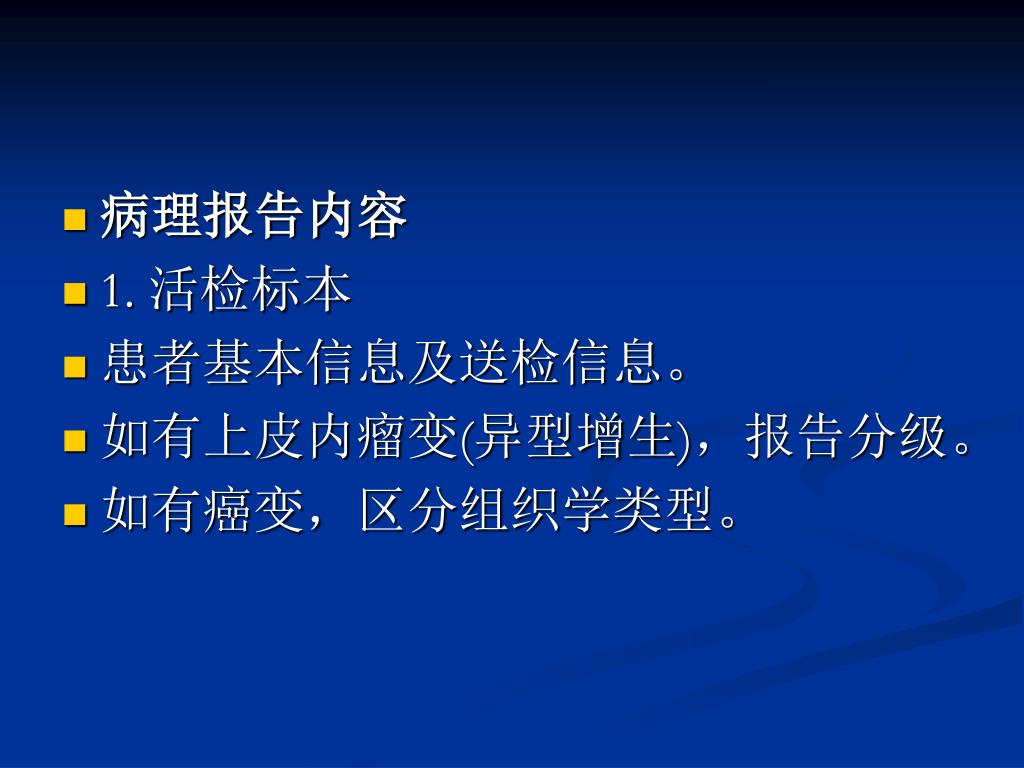 病理报告内容
1. 活检标本
患者基本信息及送检信息。
如有上皮内瘤变(异型增生)，报告分级。
如有癌变，区分组织学类型。